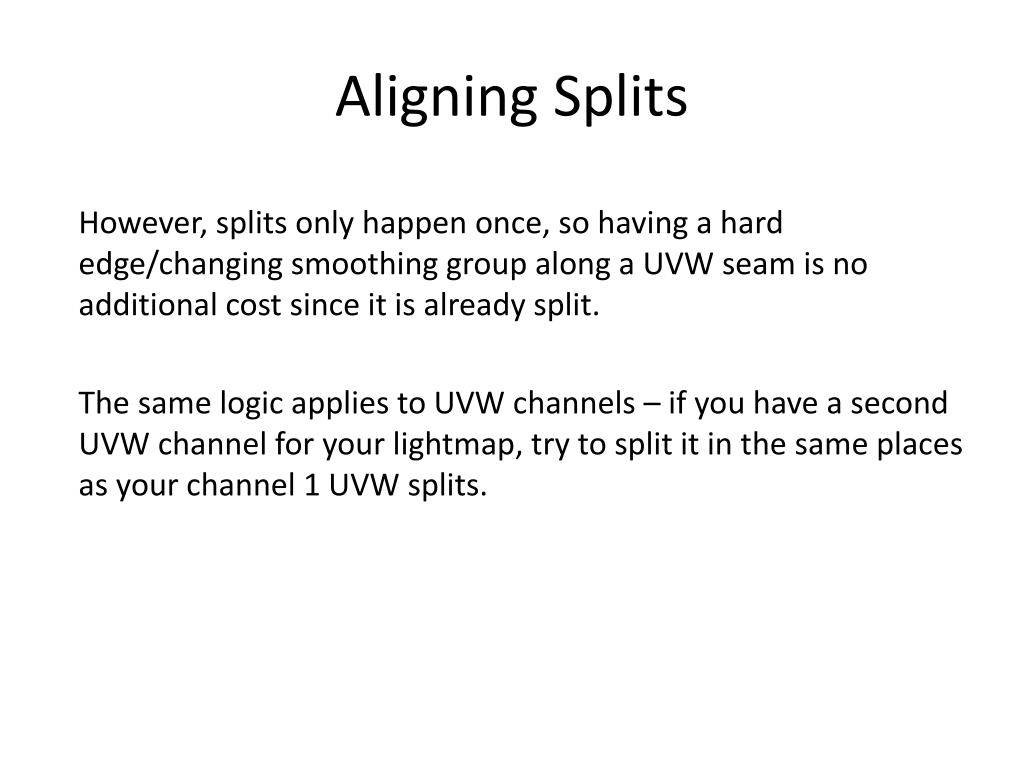 Aligning Splits

However, splits only happen once, so having a hard edge/changing smoothing group along a UVW seam is no additional cost since it is already split.

The same logic applies to UVW channels – if you have a second UVW channel for your lightmap, try to split it in the same places as your channel 1 UVW splits.